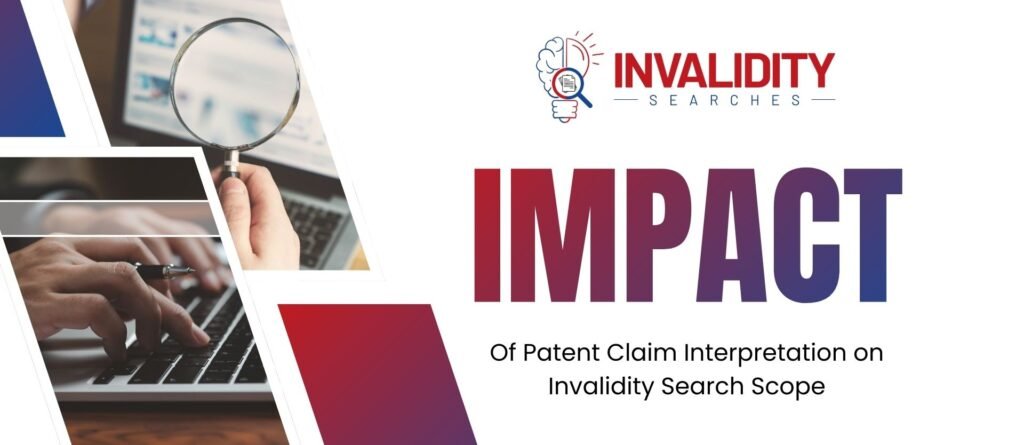 INVALIDITY
SEARCHES

IMPACT

Of Patent Claim Interpretation on Invalidity Search Scope